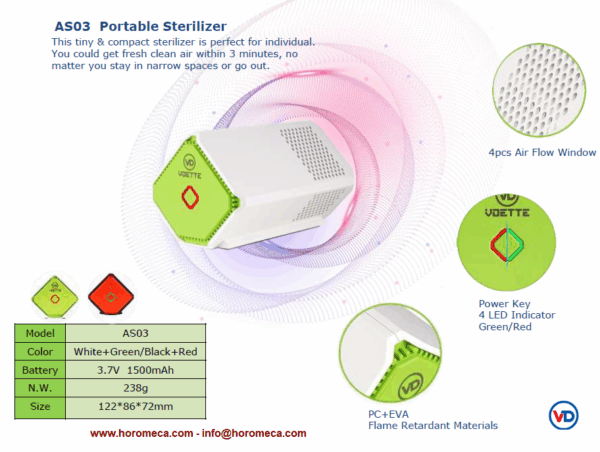 AS03 Portable Sterilizer
This tiny & compact sterilizer is perfect for individual. You could get fresh clean air within 3 minutes, no matter you stay in narrow spaces or go out.

VD
VOETTE

4pcs Air Flow Window

VD
VOETTE

Power Key
4 LED Indicator
Green/Red

VOETTE

| Model | AS03 |
|---|---|
| Color | White+Green/Black+Red |
| Battery | 3.7V 1500mAh |
| N.W. | 238g |
| Size | 122*86*72mm |

VD

PC+EVA
Flame Retardant Materials

VD

www.horomeca.com - info@horomeca.com